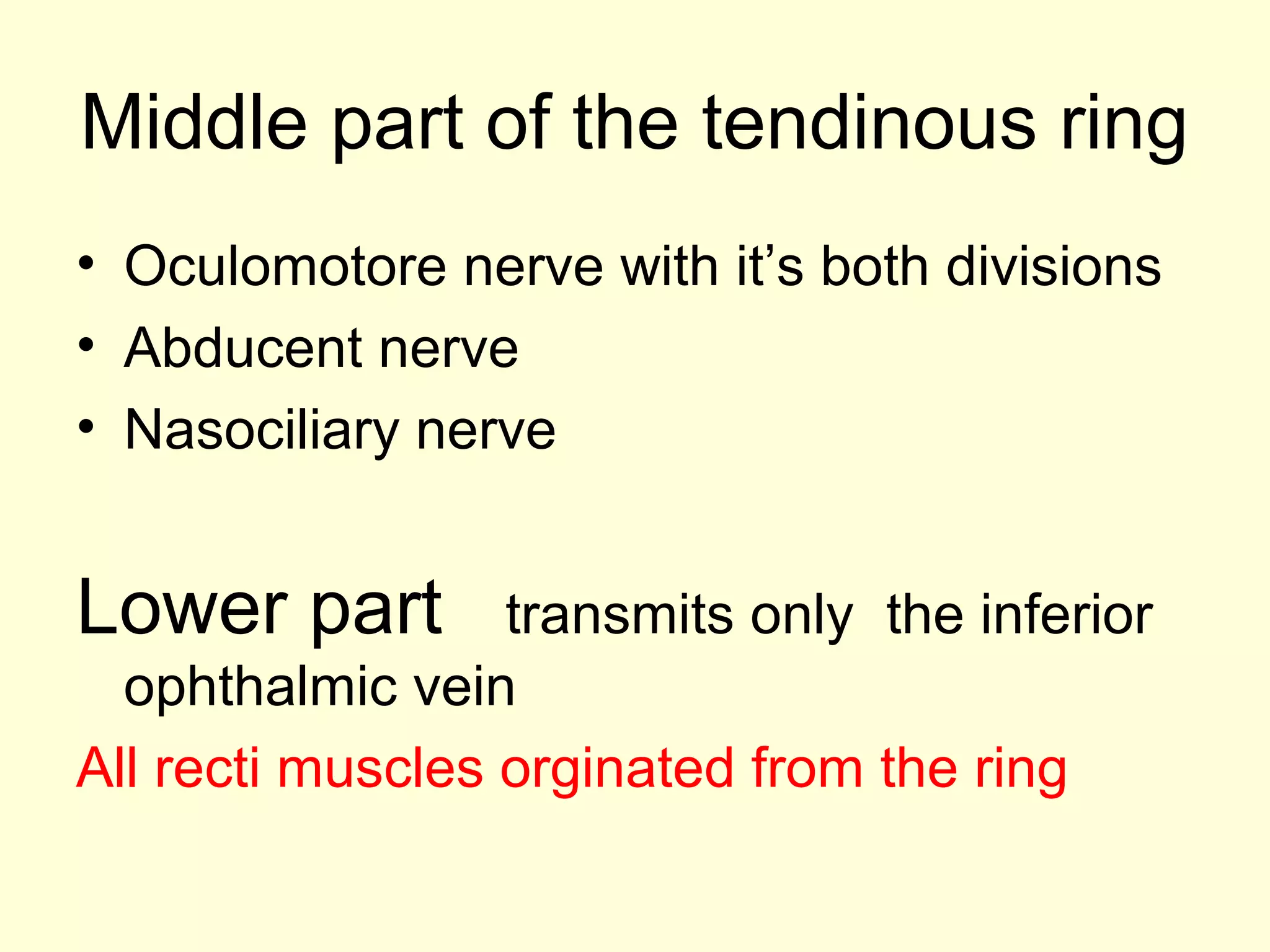 Middle part of the tendinous ring

• Oculomotore nerve with it’s both divisions
• Abducent nerve
• Nasociliary nerve

Lower part transmits only the inferior ophthalmic vein

All recti muscles orginated from the ring